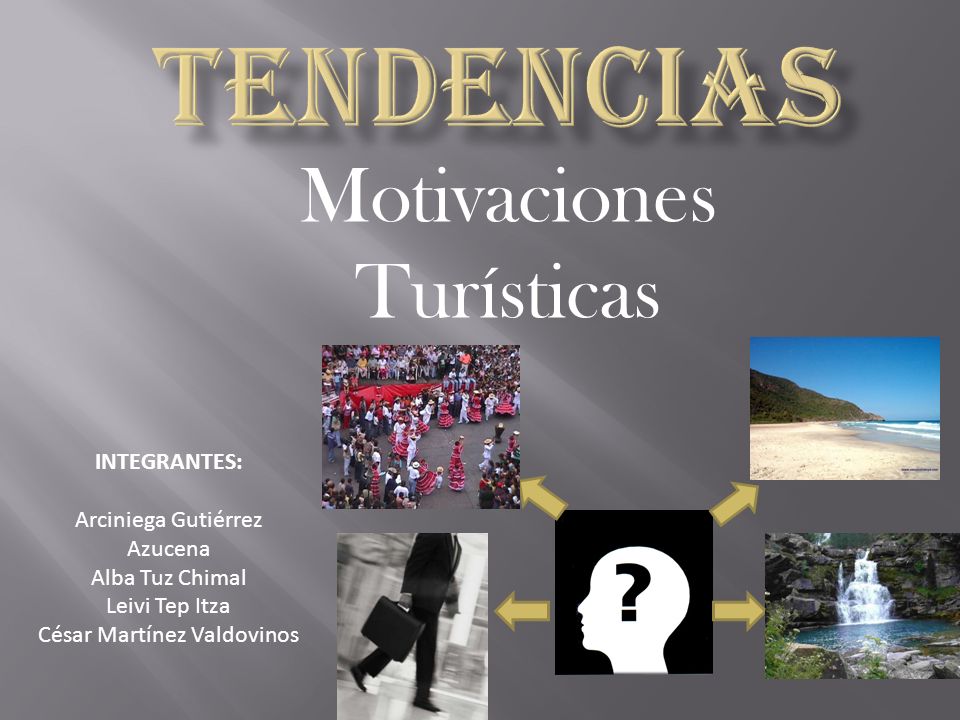 TENDENCIAS

Motivaciones Turísticas

INTEGRANTES:

Arciniega Gutiérrez Azucena
Alba Tuz Chimal
Leivi Tep Itza
César Martínez Valdovinos

?